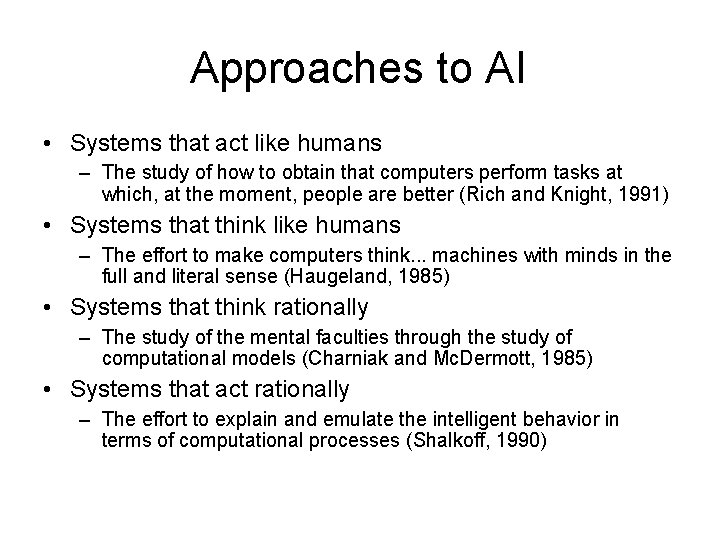 Approaches to AI

• Systems that act like humans
– The study of how to obtain that computers perform tasks at which, at the moment, people are better (Rich and Knight, 1991)

• Systems that think like humans
– The effort to make computers think... machines with minds in the full and literal sense (Haugeland, 1985)

• Systems that think rationally
– The study of the mental faculties through the study of computational models (Charniak and McDermott, 1985)

• Systems that act rationally
– The effort to explain and emulate the intelligent behavior in terms of computational processes (Shalkoff, 1990)